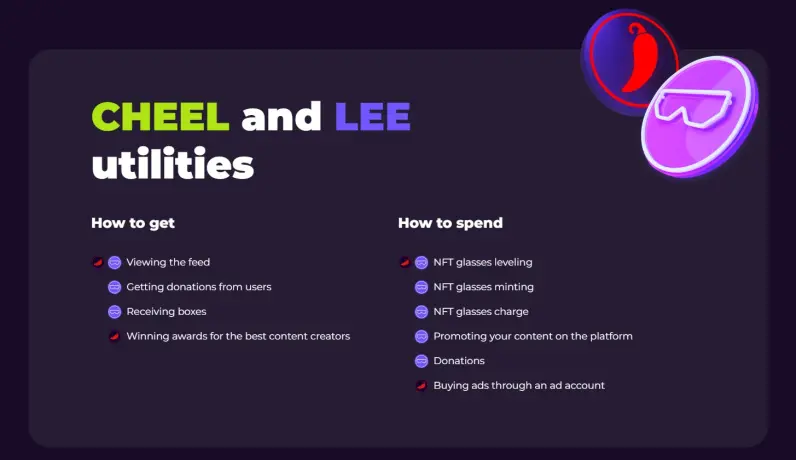 CHEEL and LEE utilities

How to get

Viewing the feed

Getting donations from users

Receiving boxes

Winning awards for the best content creators

How to spend

NFT glasses leveling

NFT glasses minting

NFT glasses charge

Promoting your content on the platform

Donations

Buying ads through an ad account